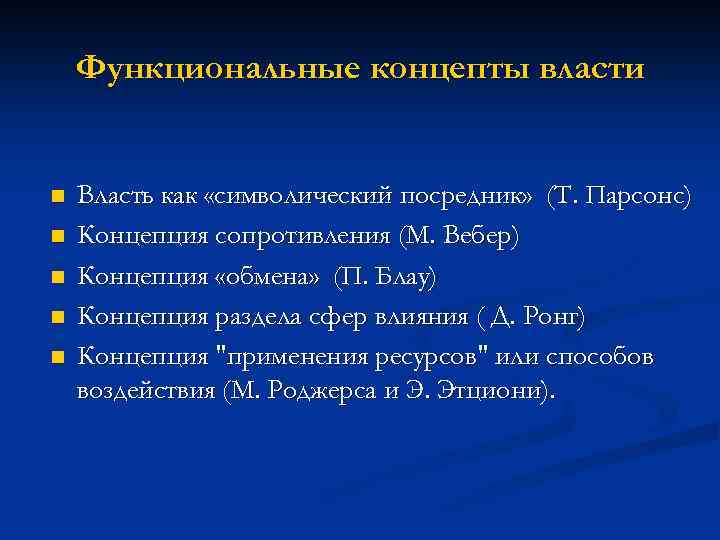 Функциональные концепты власти

Власть как «символический посредник» (Т. Парсонс)
Концепция сопротивления (М. Вебер)
Концепция «обмена» (П. Блау)
Концепция раздела сфер влияния ( Д. Ронг)
Концепция "применения ресурсов" или способов воздействия (М. Роджерса и Э. Этциони).